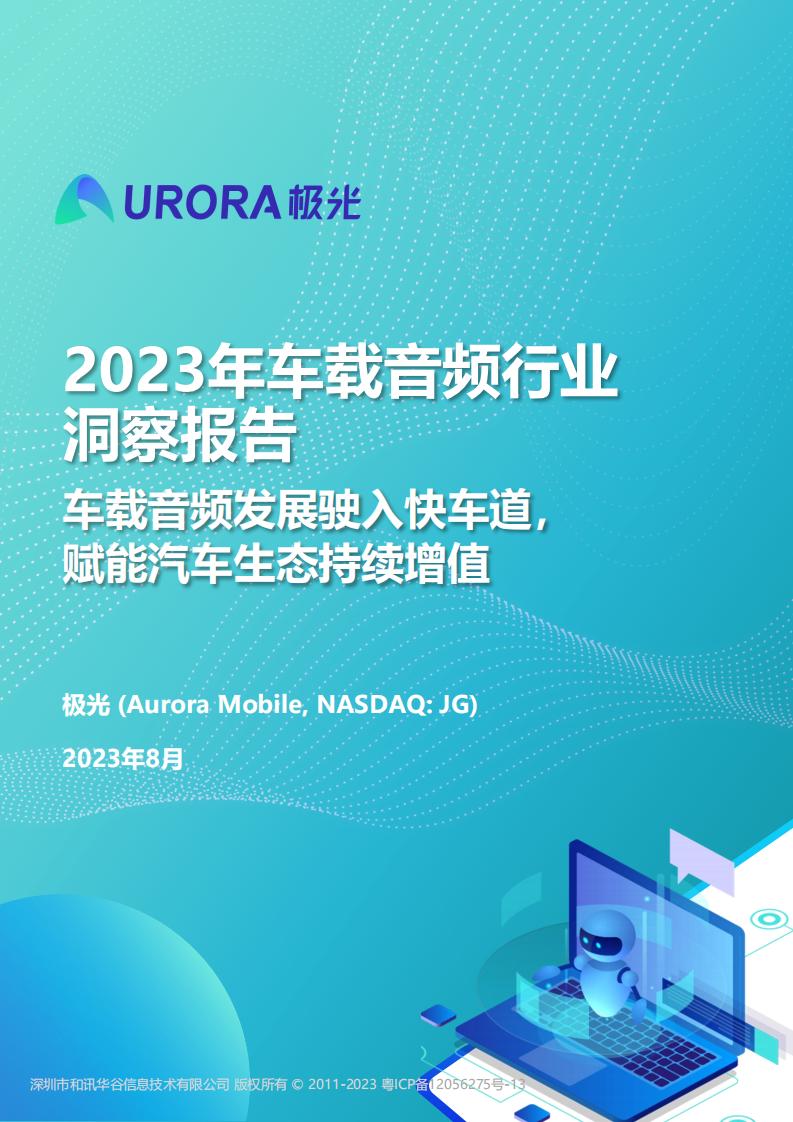 URORA 极光

2023年车载音频行业洞察报告

车载音频发展驶入快车道，赋能汽车生态持续增值

极光 (Aurora Mobile, NASDAQ: JG)

2023年8月

深圳市和讯华谷信息技术有限公司 版权所有 © 2011-2023 粤ICP备12056275号-13